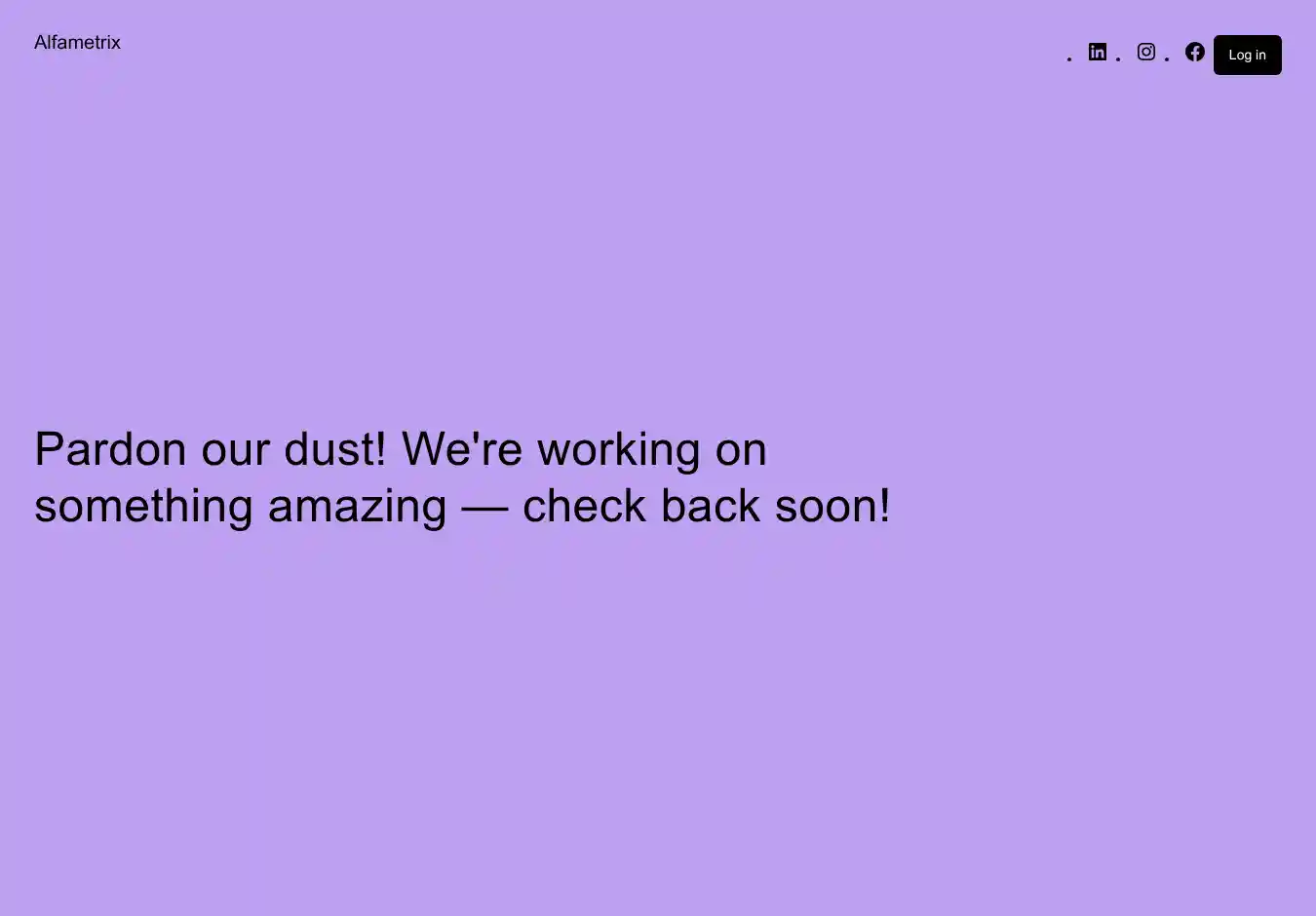 Alfametrix

Log in

Pardon our dust! We're working on something amazing — check back soon!